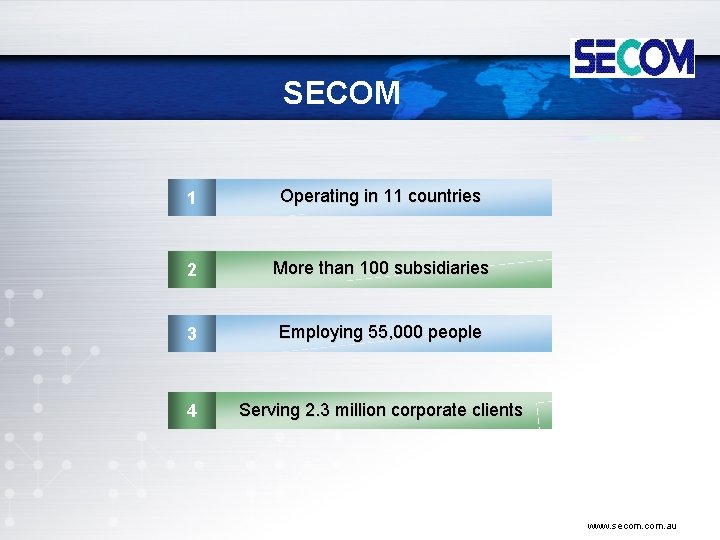 SECOM

SECOM

1 Operating in 11 countries

2 More than 100 subsidiaries

3 Employing 55,000 people

4 Serving 2.3 million corporate clients

www.secom.com.au